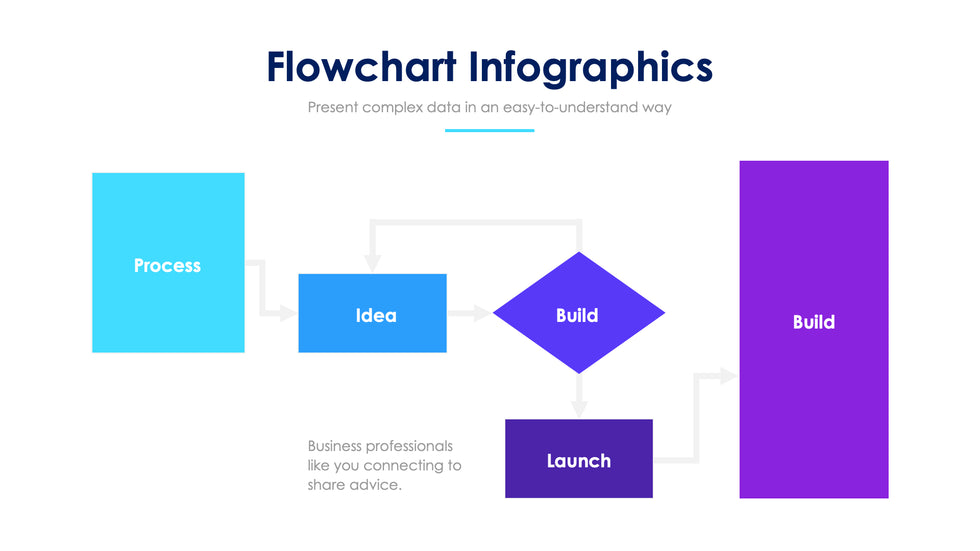 Flowchart Infographics

Present complex data in an easy-to-understand way

Process

Idea

Build

Build

Business professionals like you connecting to share advice.

Launch